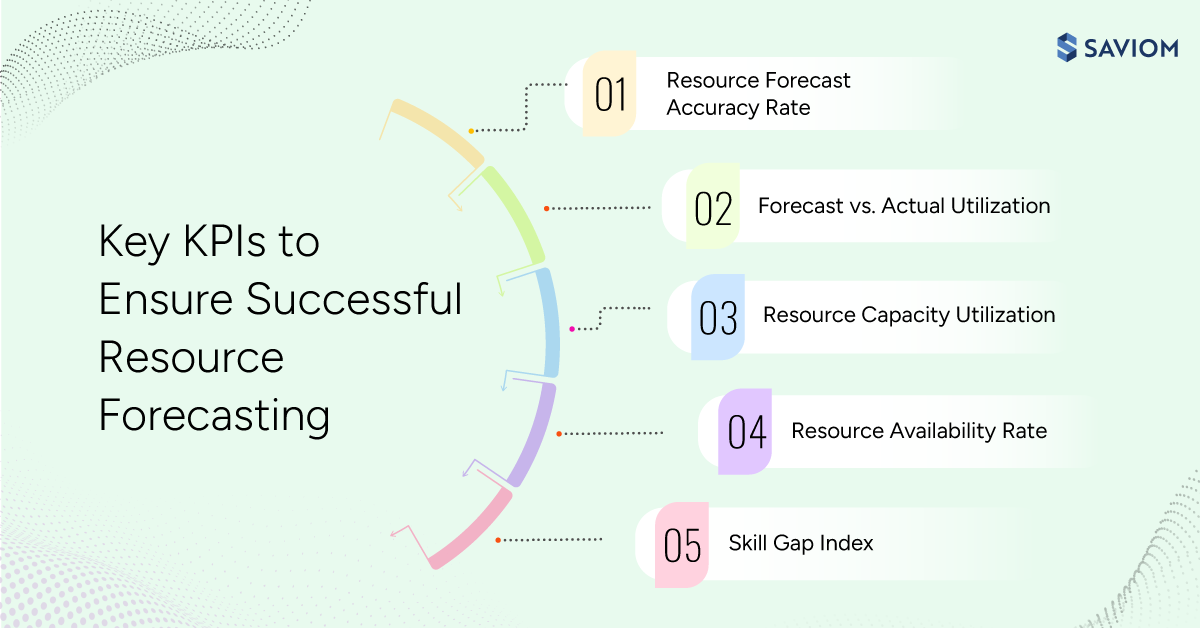 SAVIOM

Key KPIs to Ensure Successful Resource Forecasting

01 Resource Forecast Accuracy Rate

02 Forecast vs. Actual Utilization

03 Resource Capacity Utilization

04 Resource Availability Rate

05 Skill Gap Index